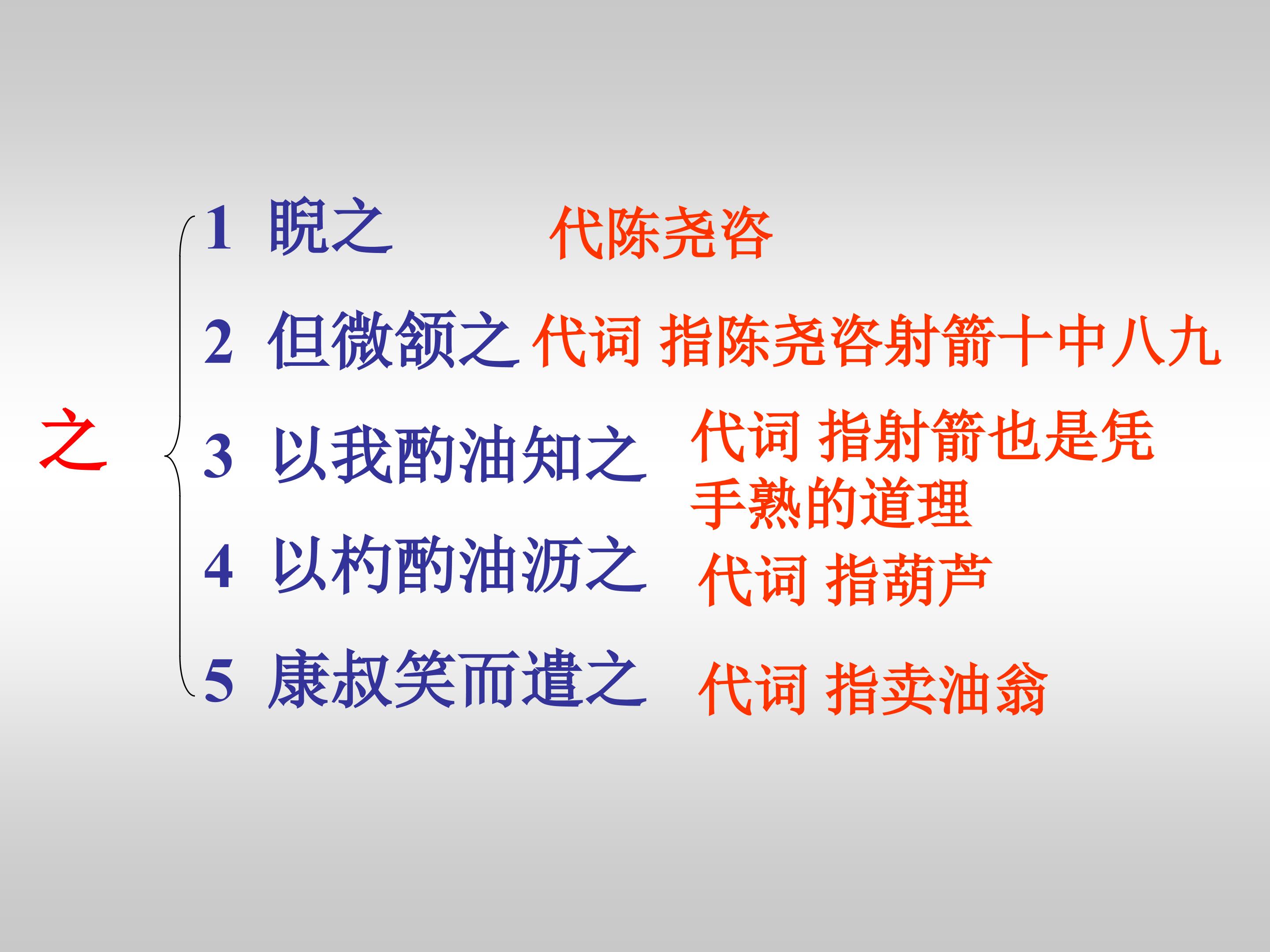 之

1 睨之 代陈尧咨

2 但微颔之 代词 指陈尧咨射箭十中八九

3 以我酌油知之 代词 指射箭也是凭手熟的道理

4 以杓酌油沥之 代词 指葫芦

5 康叔笑而遣之 代词 指卖油翁